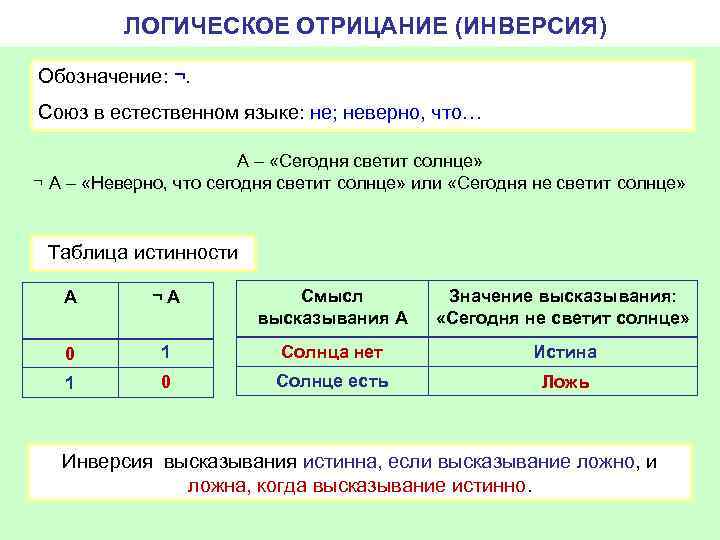 ЛОГИЧЕСКОЕ ОТРИЦАНИЕ (ИНВЕРСИЯ)

Обозначение: ¬.

Союз в естественном языке: не; неверно, что…

А – «Сегодня светит солнце»
¬ А – «Неверно, что сегодня светит солнце» или «Сегодня не светит солнце»

Таблица истинности

| А | ¬ А |
|---|---|
| 0 | 1 |
| 1 | 0 |

| Смысл высказывания А | Значение высказывания: «Сегодня не светит солнце» |
|---|---|
| Солнца нет | Истина |
| Солнце есть | Ложь |

Инверсия высказывания истинна, если высказывание ложно, и ложна, когда высказывание истинно.